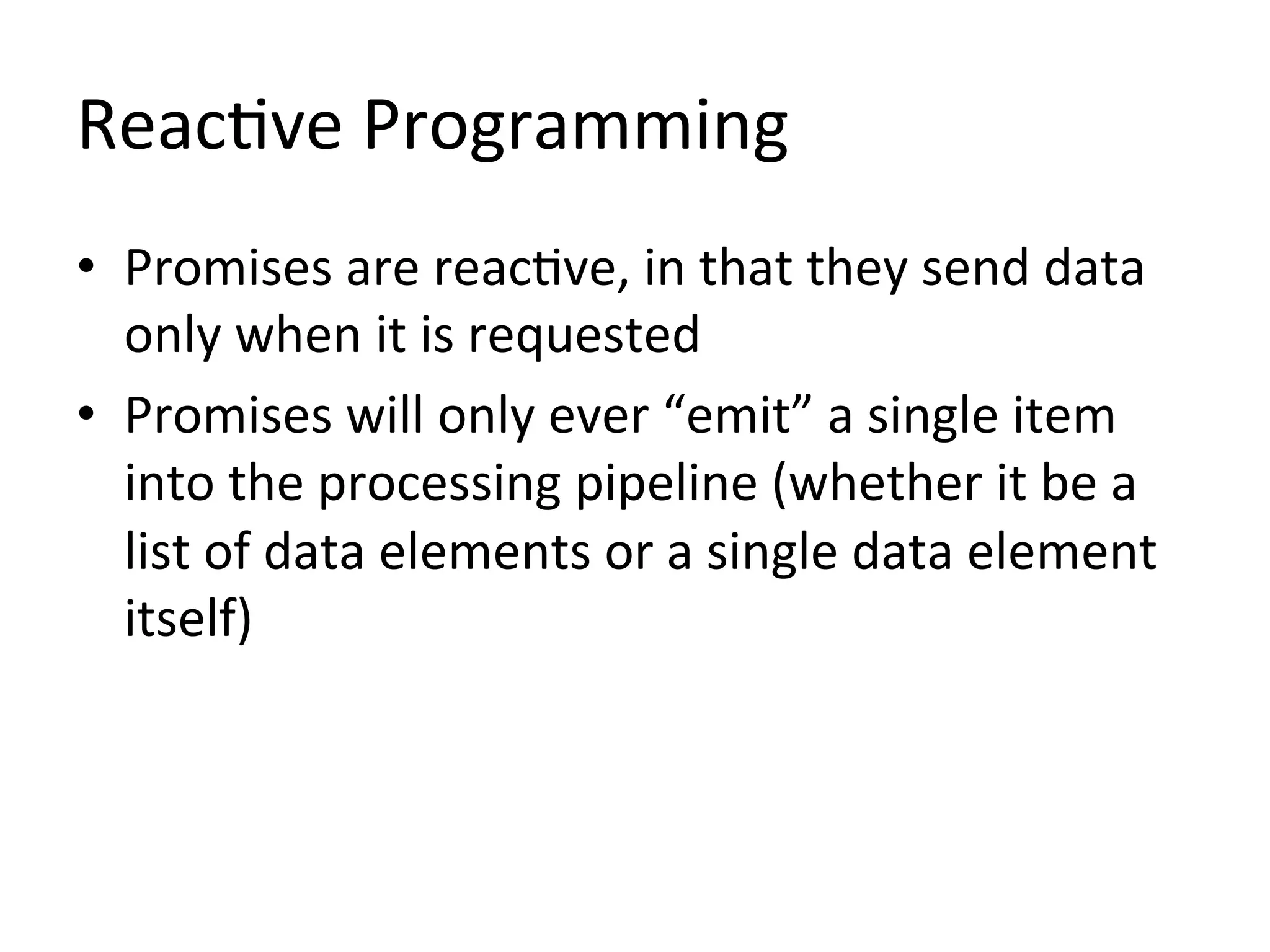 Reactive Programming

• Promises are reactive, in that they send data only when it is requested

• Promises will only ever “emit” a single item into the processing pipeline (whether it be a list of data elements or a single data element itself)